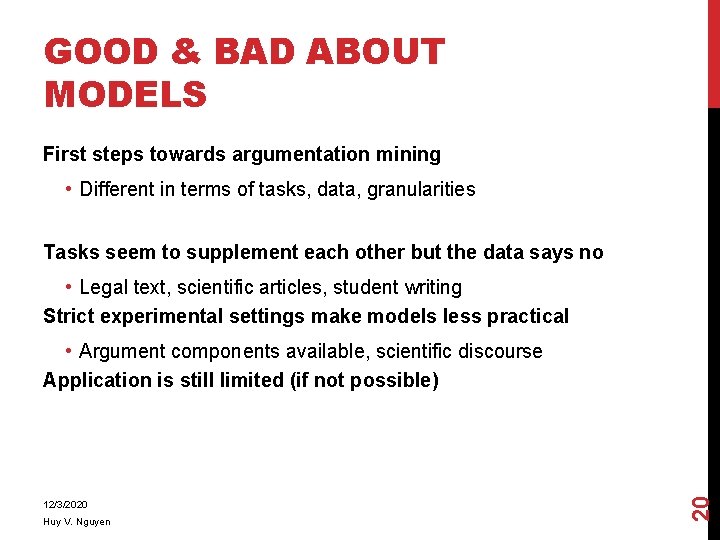 GOOD & BAD ABOUT MODELS

First steps towards argumentation mining

• Different in terms of tasks, data, granularities

Tasks seem to supplement each other but the data says no

• Legal text, scientific articles, student writing

Strict experimental settings make models less practical

• Argument components available, scientific discourse

Application is still limited (if not possible)

12/3/2020

Huy V. Nguyen

20